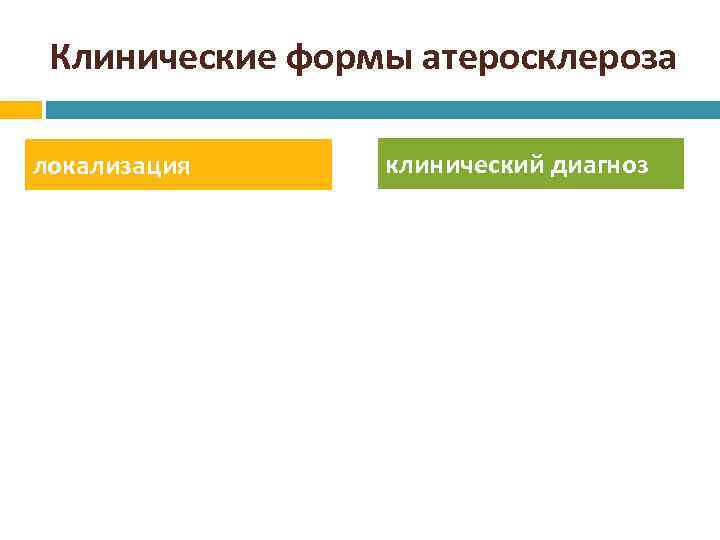 Клинические формы атеросклероза

локализация

клинический диагноз